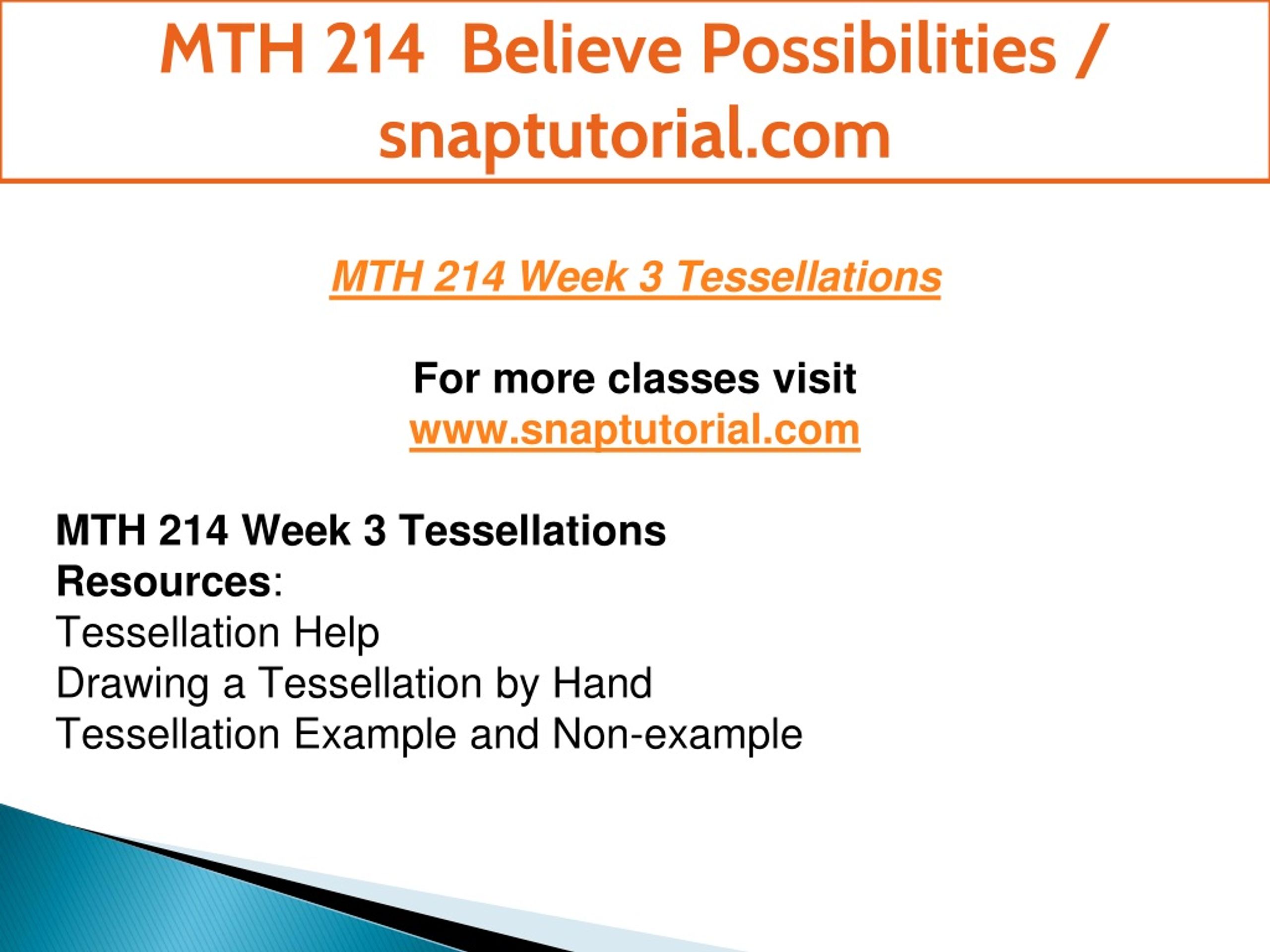 MTH 214 Believe Possibilities / snaptutorial.com

MTH 214 Week 3 Tessellations

For more classes visit
www.snaptutorial.com

MTH 214 Week 3 Tessellations
Resources:
Tessellation Help
Drawing a Tessellation by Hand
Tessellation Example and Non-example